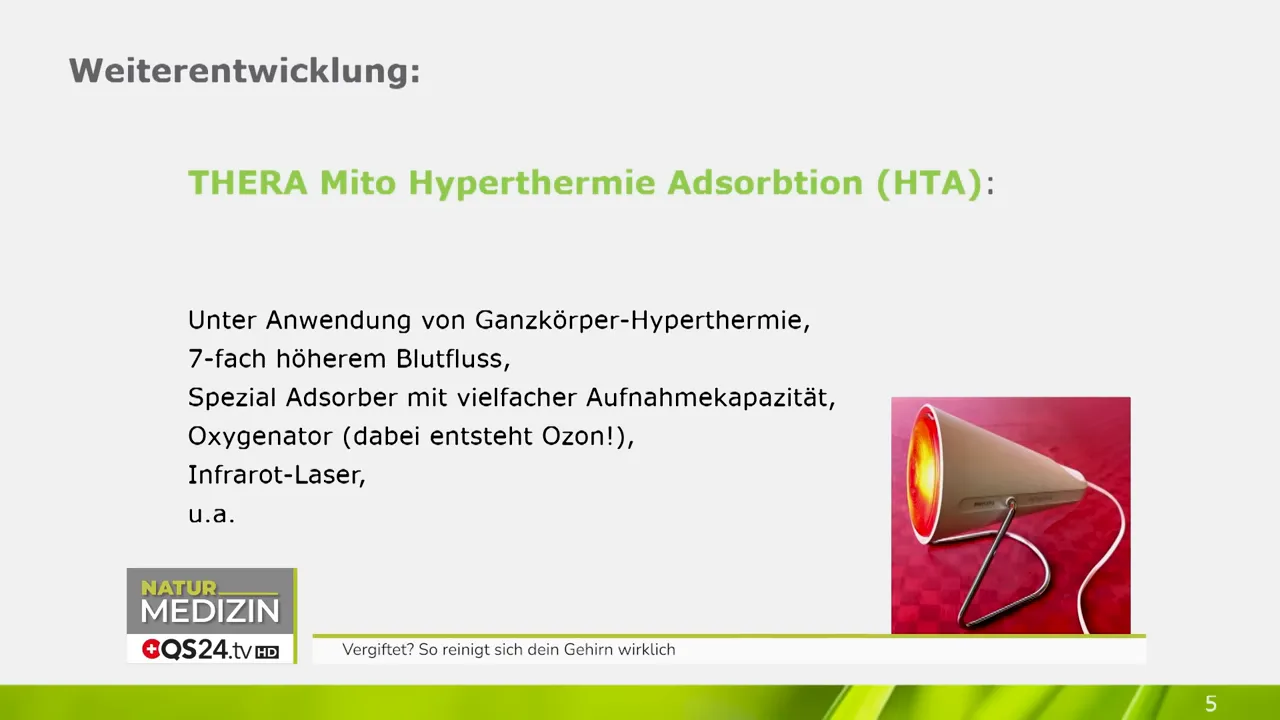 Weiterentwicklung:

THERA Mito Hyperthermie Adsorbtion (HTA):

Unter Anwendung von Ganzkörper-Hyperthermie,
7-fach höherem Blutfluss,
Spezial Adsorber mit vielfacher Aufnahmekapazität,
Oxygenator (dabei entsteht Ozon!),
Infrarot-Laser,
u.a.

NATUR MEDIZIN
QS24.tv HD

Vergiftet? So reinigt sich dein Gehirn wirklich

5